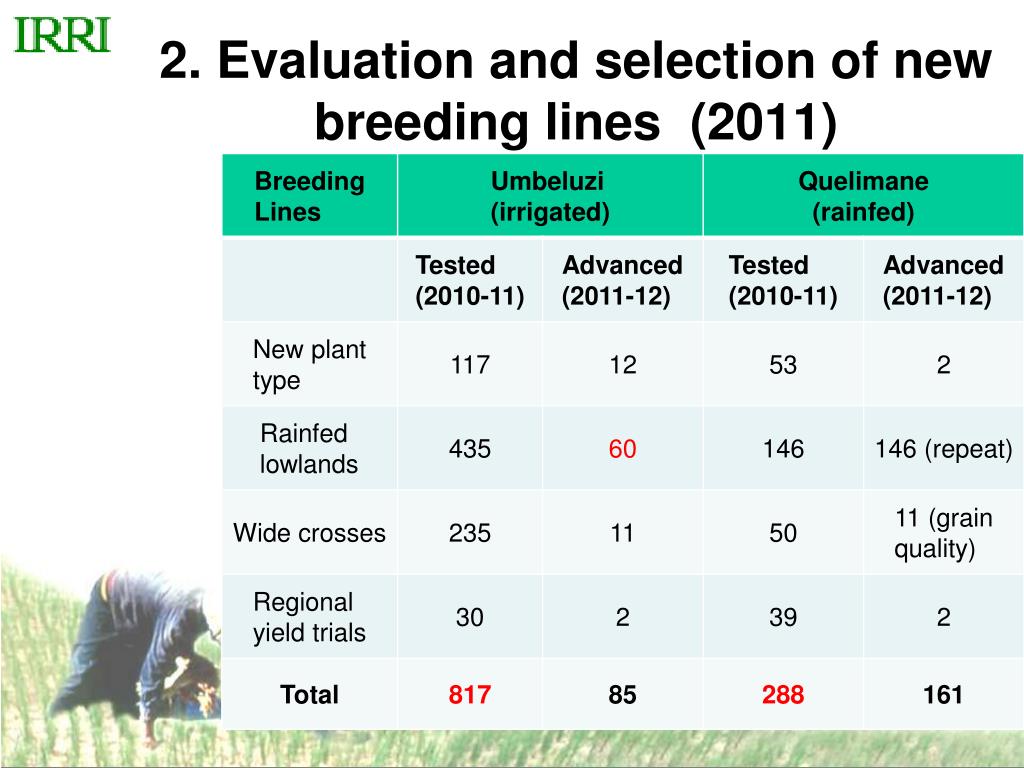 IRRI

2. Evaluation and selection of new breeding lines (2011)

| Breeding Lines | Umbeluzi (irrigated) | | Quelimane (rainfed) | |
|---|---|---|---|---|
| | Tested (2010-11) | Advanced (2011-12) | Tested (2010-11) | Advanced (2011-12) |
| New plant type | 117 | 12 | 53 | 2 |
| Rainfed lowlands | 435 | 60 | 146 | 146 (repeat) |
| Wide crosses | 235 | 11 | 50 | 11 (grain quality) |
| Regional yield trials | 30 | 2 | 39 | 2 |
| Total | 817 | 85 | 288 | 161 |